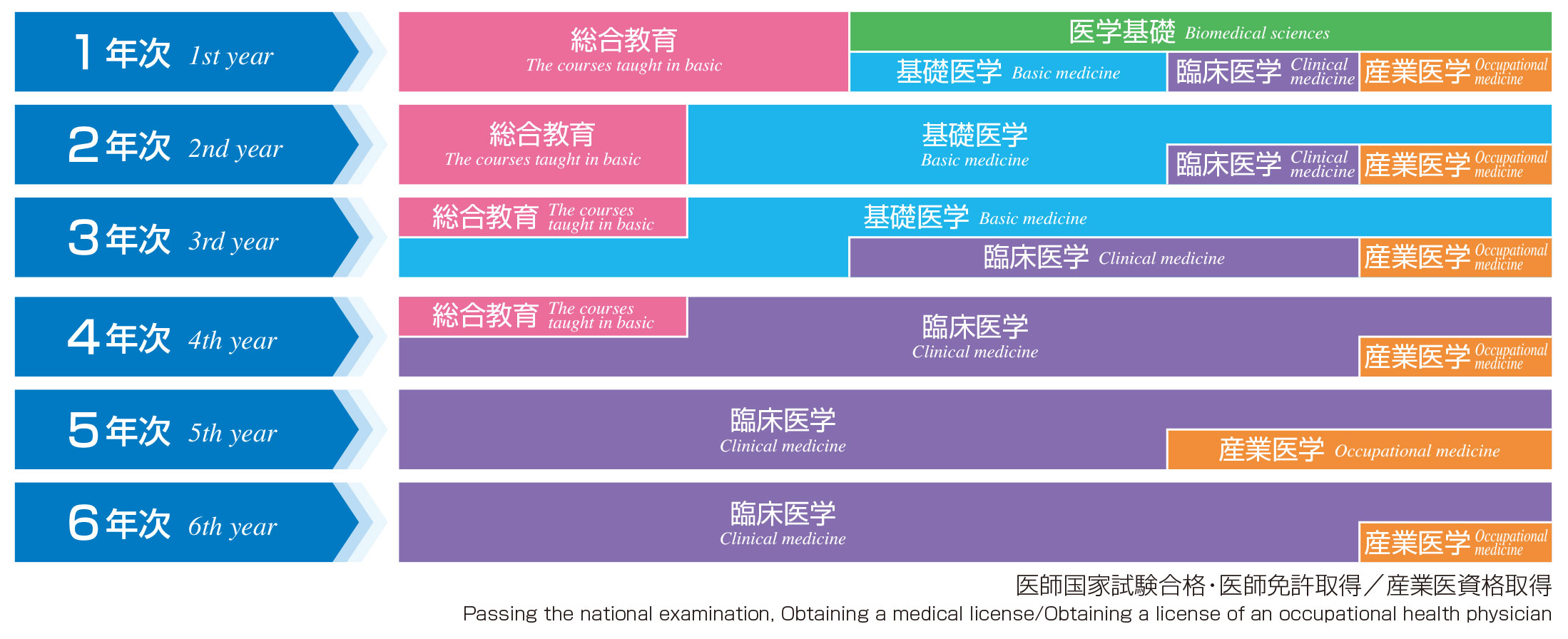 1年次 1st year

総合教育
The courses taught in basic

医学基礎 Biomedical sciences

基礎医学 Basic medicine

臨床医学 Clinical medicine

産業医学 Occupational medicine

2年次 2nd year

総合教育
The courses taught in basic

基礎医学
Basic medicine

臨床医学 Clinical medicine

産業医学 Occupational medicine

3年次 3rd year

総合教育 The courses taught in basic

基礎医学 Basic medicine

臨床医学 Clinical medicine

産業医学 Occupational medicine

4年次 4th year

総合教育 The courses taught in basic

臨床医学
Clinical medicine

産業医学 Occupational medicine

5年次 5th year

臨床医学
Clinical medicine

産業医学 Occupational medicine

6年次 6th year

臨床医学
Clinical medicine

産業医学 Occupational medicine

医師国家試験合格・医師免許取得／産業医資格取得
Passing the national examination, Obtaining a medical license/Obtaining a license of an occupational health physician